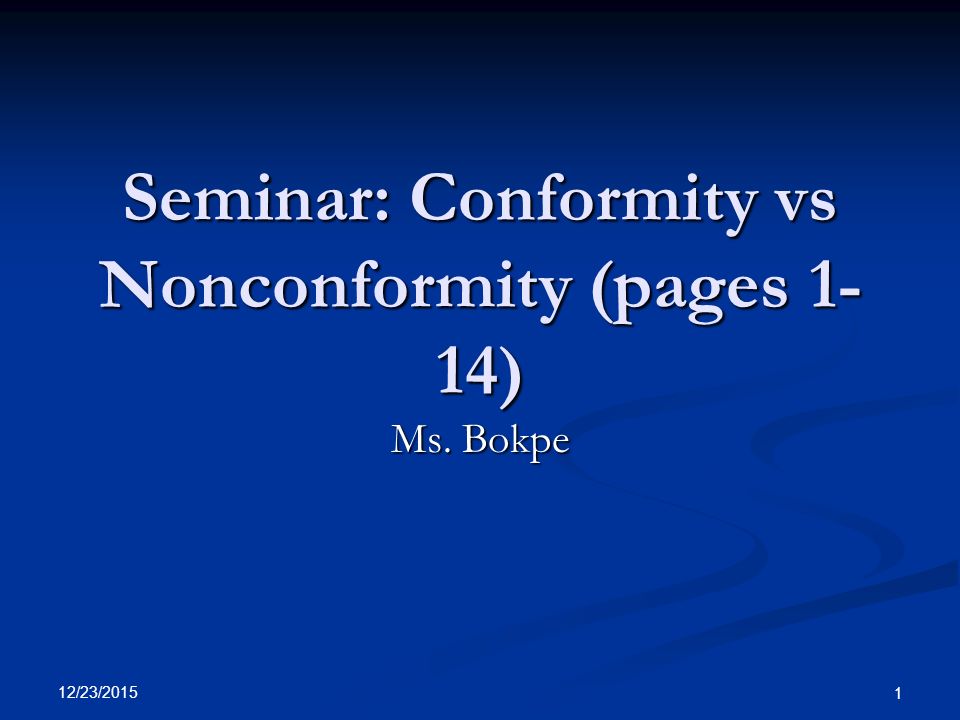 Seminar: Conformity vs Nonconformity (pages 1-14)

Ms. Bokpe

12/23/2015

1